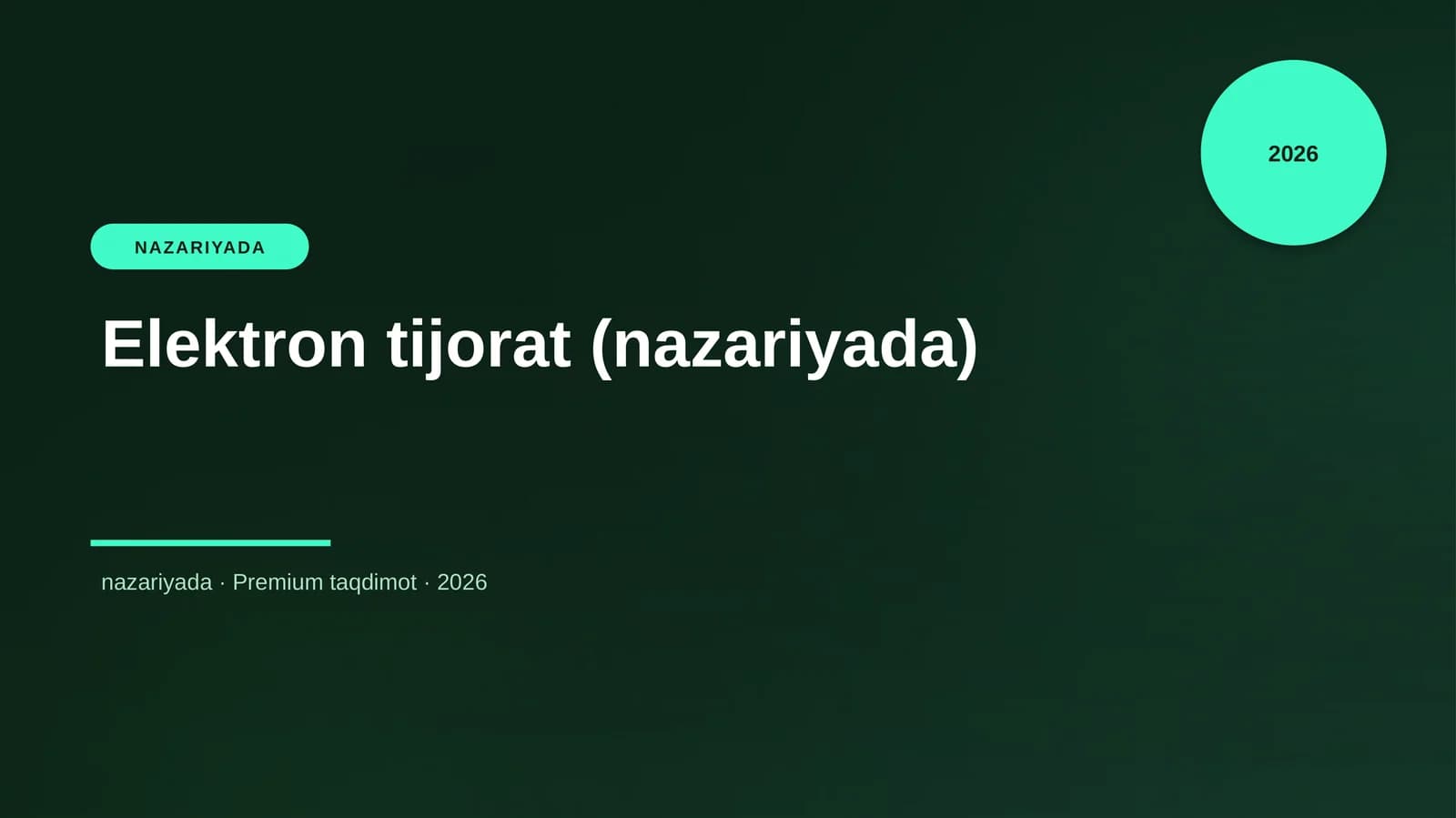 2026

NAZARIYADA

Elektron tijorat (nazariyada)

nazariyada · Premium taqdimot · 2026